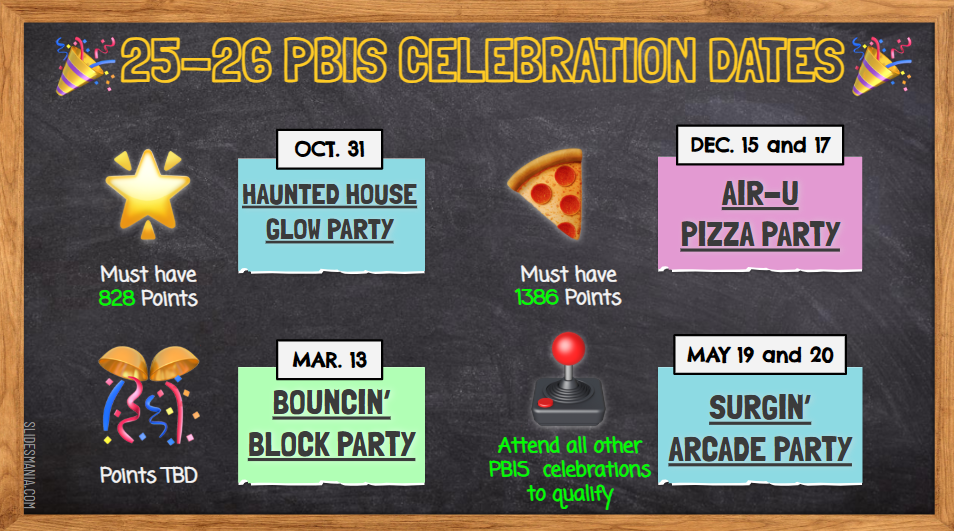 25-26 PBIS CELEBRATION DATES

Must have 828 Points

OCT. 31

HAUNTED HOUSE GLOW PARTY

Must have 1386 Points

DEC. 15 and 17

AIR-U PIZZA PARTY

Points TBD

MAR. 13

BOUNCIN' BLOCK PARTY

Attend all other PBIS celebrations to qualify

MAY 19 and 20

SURGIN' ARCADE PARTY

SLIDESMANIA.COM